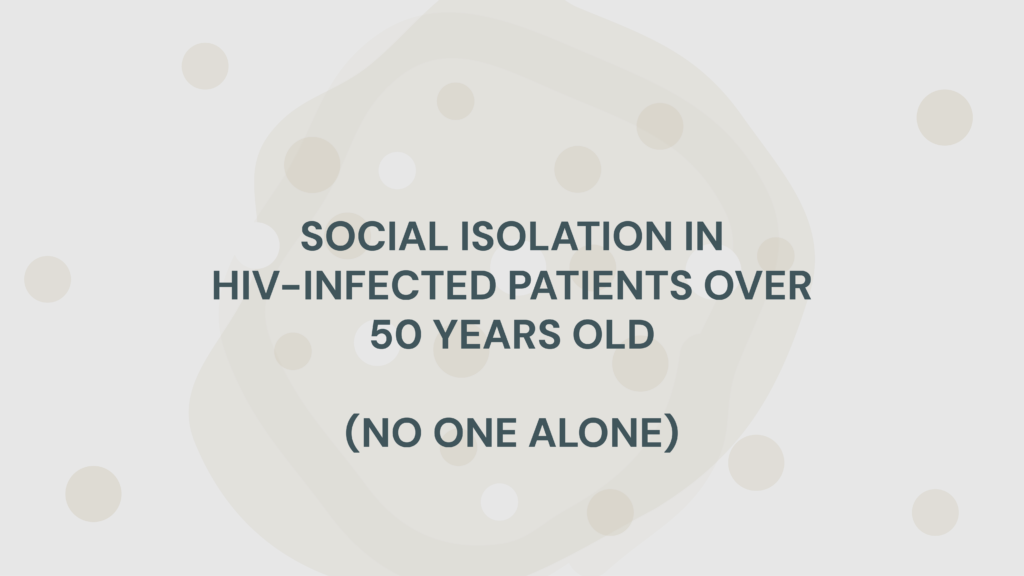 SOCIAL ISOLATION IN HIV-INFECTED PATIENTS OVER 50 YEARS OLD

(NO ONE ALONE)